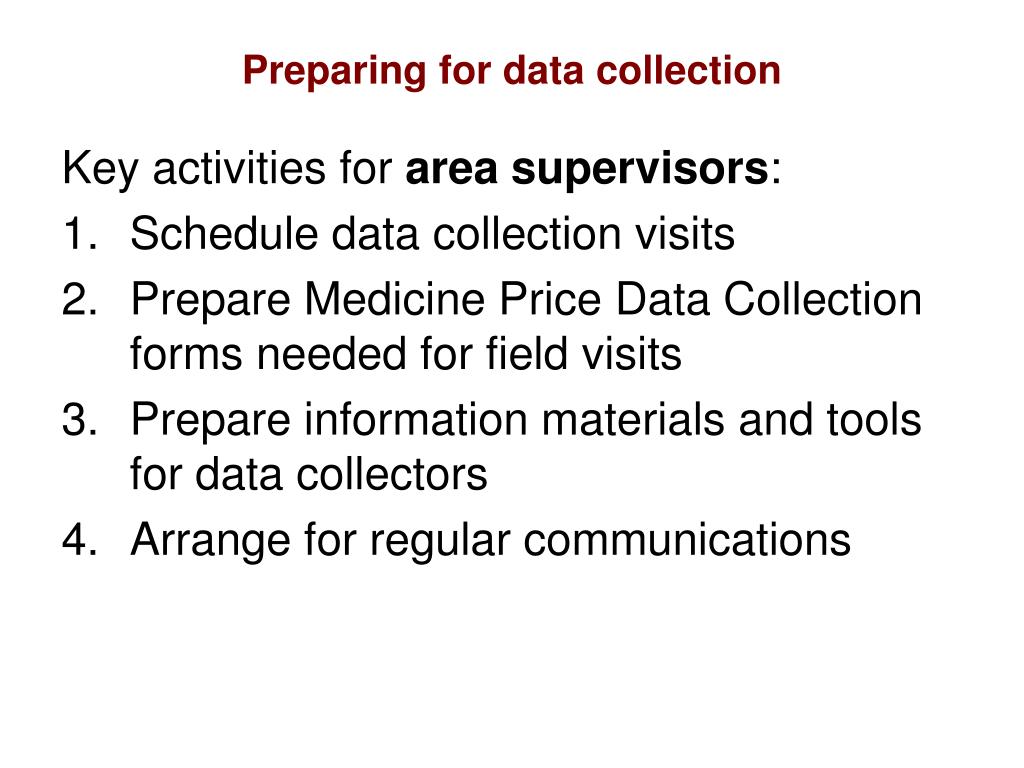 Preparing for data collection

Key activities for area supervisors:
1. Schedule data collection visits
2. Prepare Medicine Price Data Collection forms needed for field visits
3. Prepare information materials and tools for data collectors
4. Arrange for regular communications